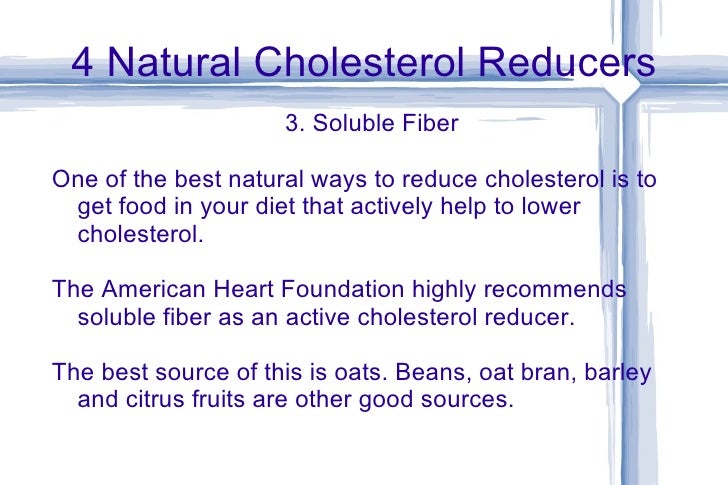 4 Natural Cholesterol Reducers

3. Soluble Fiber

One of the best natural ways to reduce cholesterol is to get food in your diet that actively help to lower cholesterol.

The American Heart Foundation highly recommends soluble fiber as an active cholesterol reducer.

The best source of this is oats. Beans, oat bran, barley and citrus fruits are other good sources.